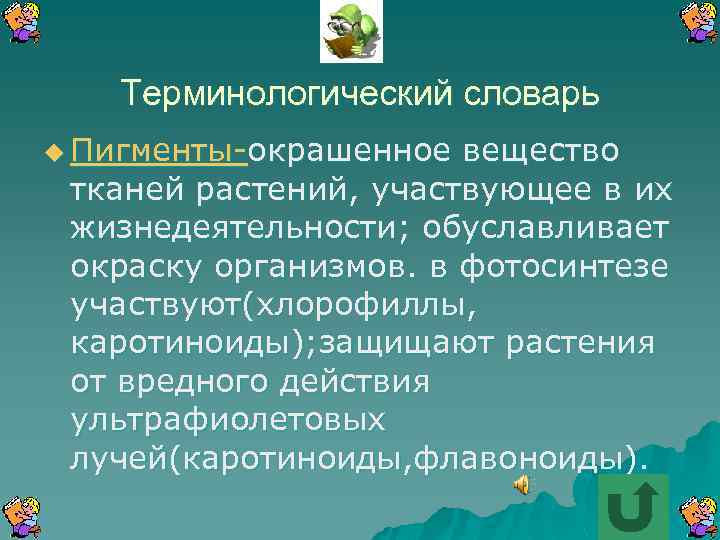 Терминологический словарь

Пигменты-окрашенное вещество тканей растений, участвующее в их жизнедеятельности; обуславливает окраску организмов. в фотосинтезе участвуют(хлорофиллы, каротиноиды);защищают растения от вредного действия ультрафиолетовых лучей(каротиноиды,флавоноиды).